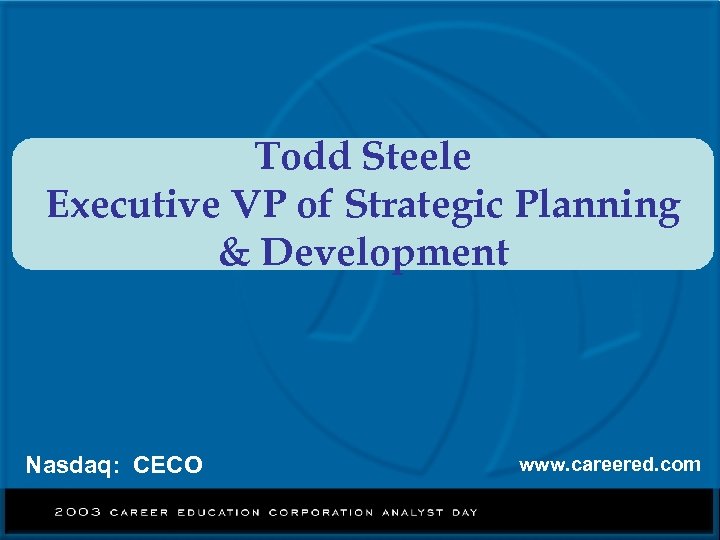 Todd Steele
Executive VP of Strategic Planning & Development

Nasdaq: CECO

www.careered.com

2003 CAREER EDUCATION CORPORATION ANALYST DAY